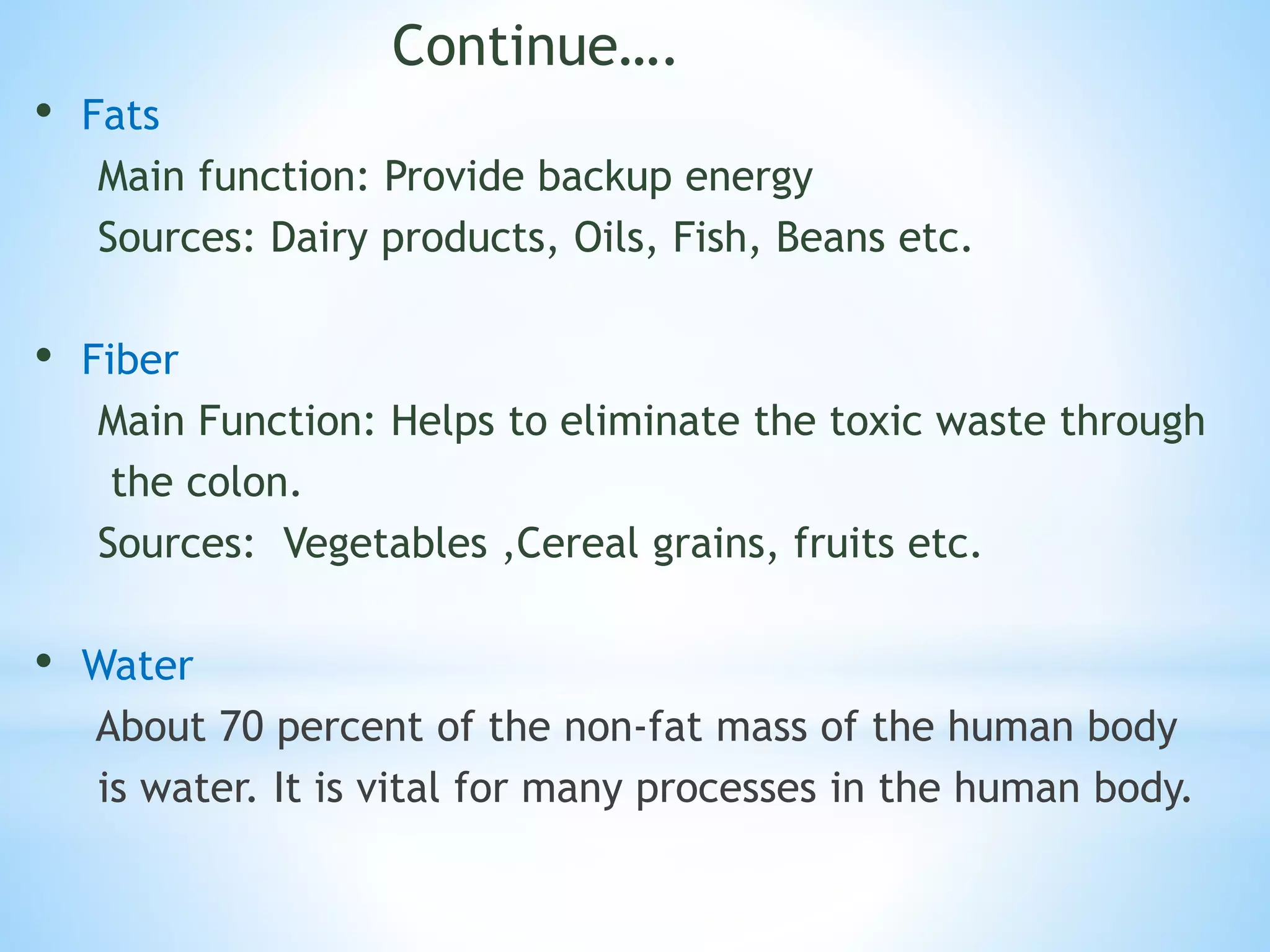 Continue….

• Fats

Main function: Provide backup energy

Sources: Dairy products, Oils, Fish, Beans etc.

• Fiber

Main Function: Helps to eliminate the toxic waste through the colon.

Sources: Vegetables ,Cereal grains, fruits etc.

• Water

About 70 percent of the non-fat mass of the human body is water. It is vital for many processes in the human body.